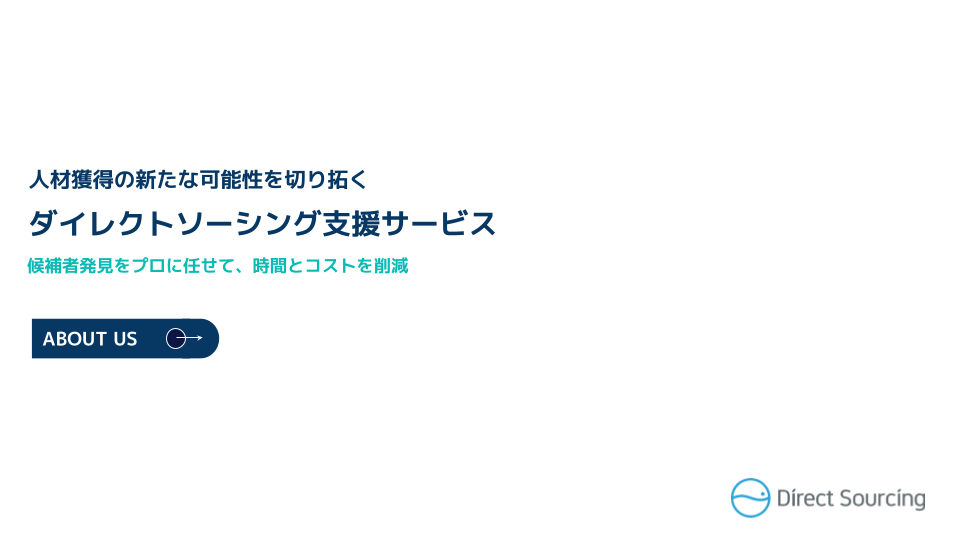 人材獲得の新たな可能性を切り拓く

ダイレクトソーシング支援サービス

候補者発見をプロに任せて、時間とコストを削減

ABOUT US

Direct Sourcing